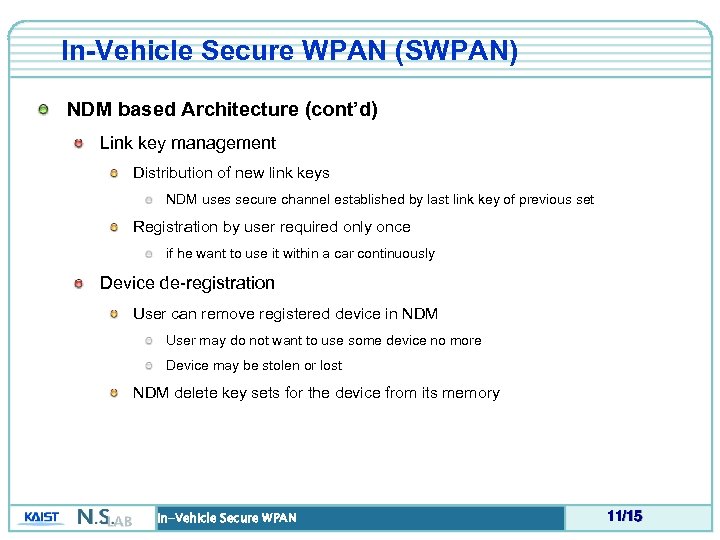 In-Vehicle Secure WPAN (SWPAN)

NDM based Architecture (cont'd)

Link key management

Distribution of new link keys

NDM uses secure channel established by last link key of previous set

Registration by user required only once

if he want to use it within a car continuously

Device de-registration

User can remove registered device in NDM

User may do not want to use some device no more

Device may be stolen or lost

NDM delete key sets for the device from its memory

KAIST N.S.LAB In-Vehicle Secure WPAN 11/15